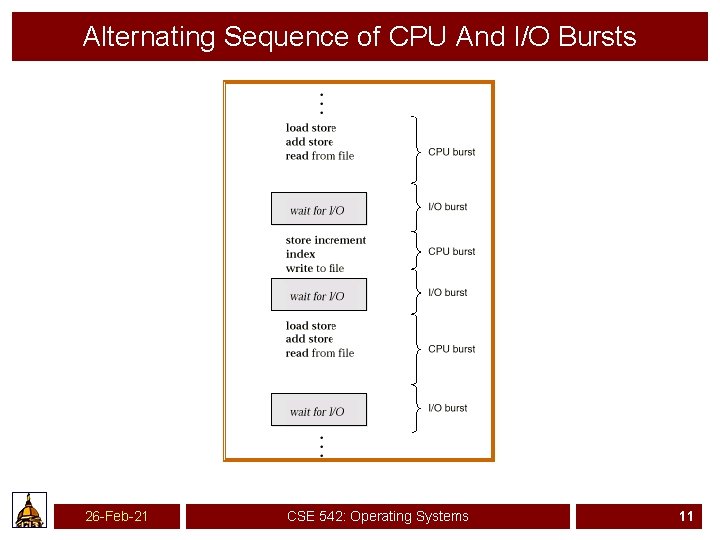 Alternating Sequence of CPU And I/O Bursts

load store
add store
read from file

CPU burst

wait for I/O

I/O burst

store increment
index
write to file

CPU burst

wait for I/O

I/O burst

load store
add store
read from file

CPU burst

wait for I/O

I/O burst

26-Feb-21

CSE 542: Operating Systems

11